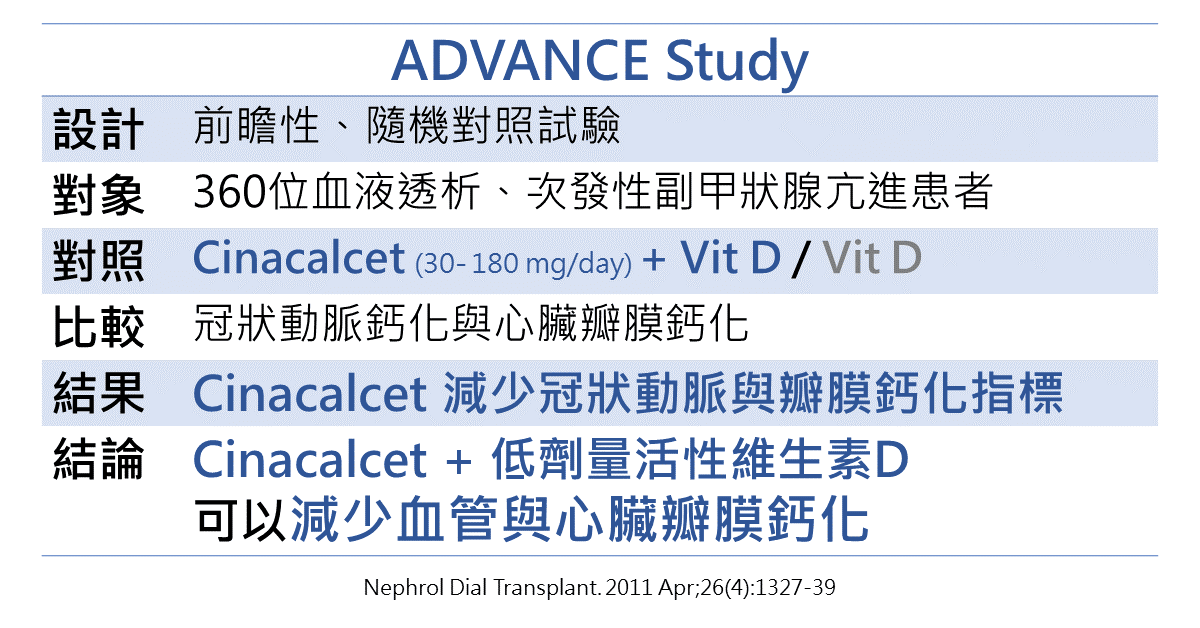 ADVANCE Study

| 設計 | 前瞻性、隨機對照試驗 |
|---|---|
| 對象 | 360位血液透析、次發性副甲狀腺亢進患者 |
| 對照 | Cinacalcet (30-180 mg/day) + Vit D / Vit D |
| 比較 | 冠狀動脈鈣化與心臟瓣膜鈣化 |
| 結果 | Cinacalcet 減少冠狀動脈與瓣膜鈣化指標 |
| 結論 | Cinacalcet + 低劑量活性維生素D 可以減少血管與心臟瓣膜鈣化 |

Nephrol Dial Transplant. 2011 Apr;26(4):1327-39